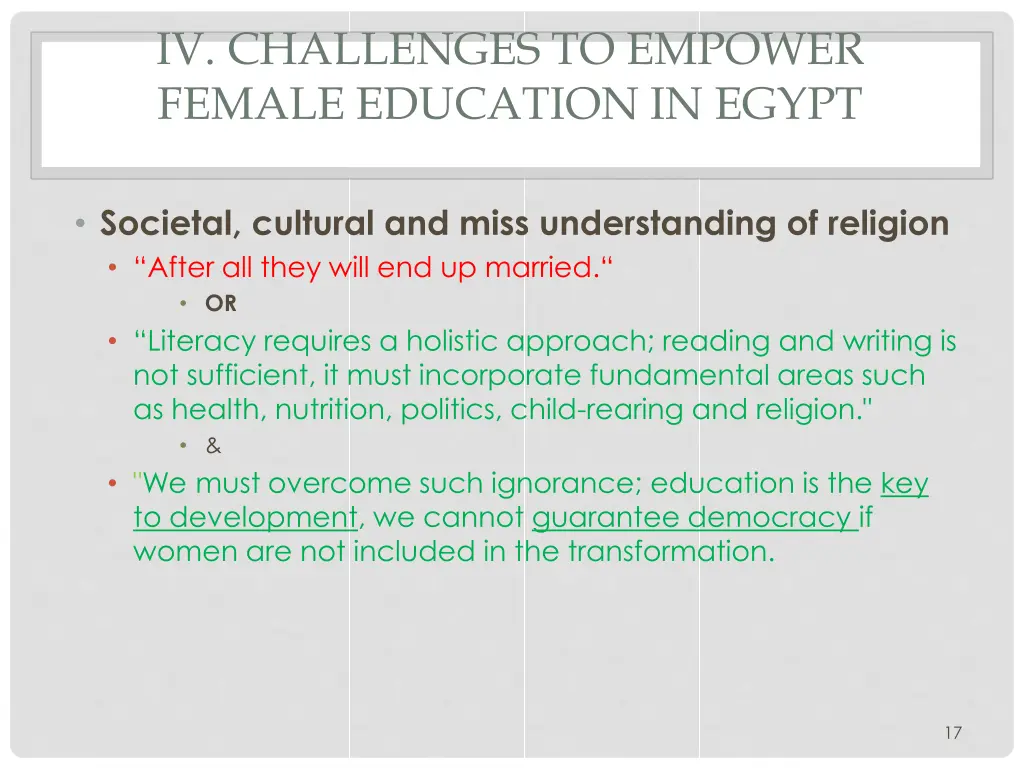 IV. CHALLENGES TO EMPOWER FEMALE EDUCATION IN EGYPT

• Societal, cultural and miss understanding of religion
• “After all they will end up married.“
• OR
• “Literacy requires a holistic approach; reading and writing is not sufficient, it must incorporate fundamental areas such as health, nutrition, politics, child-rearing and religion."
• &
• "We must overcome such ignorance; education is the key to development, we cannot guarantee democracy if women are not included in the transformation.

17